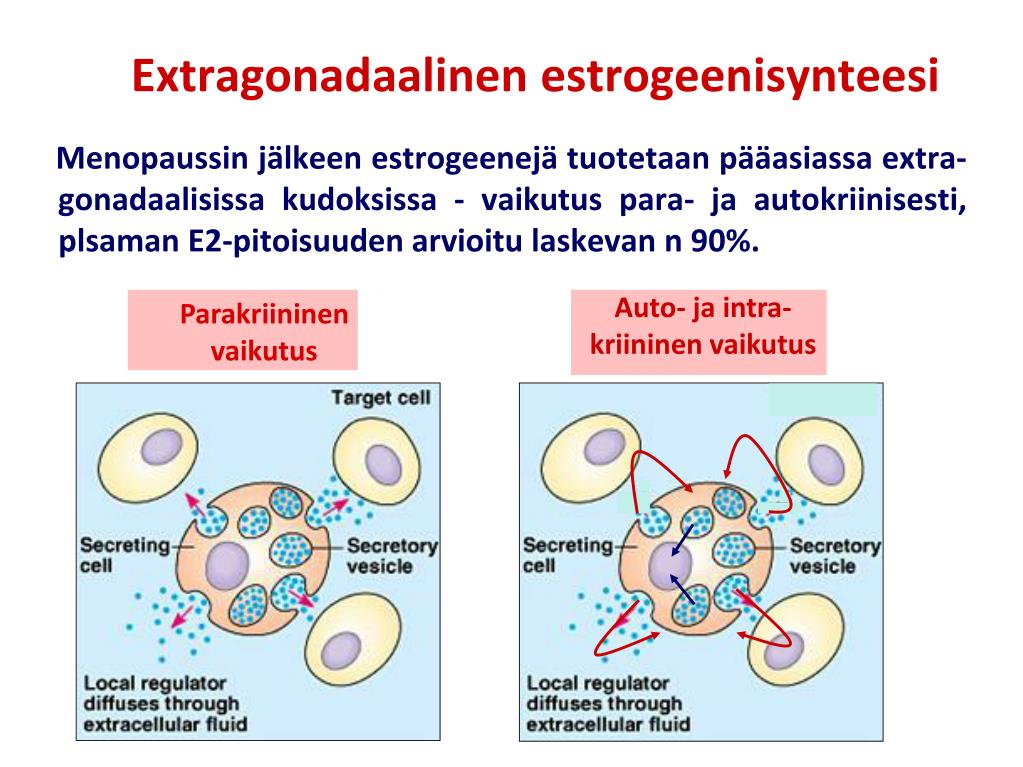 Extragonadaalinen estrogeenisynteesi

Menopaussin jälkeen estrogeenejä tuotetaan pääasiassa extragonadaalisissa kudoksissa - vaikutus para- ja autokriinisesti, plsaman E2-pitoisuuden arvioitu laskevan n 90%.

Parakriininen vaikutus

Target cell

Secreting cell

Secretory vesicle

Local regulator diffuses through extracellular fluid

Auto- ja intrakriininen vaikutus

Secreting cell

Secretory vesicle

Local regulator diffuses through extracellular fluid